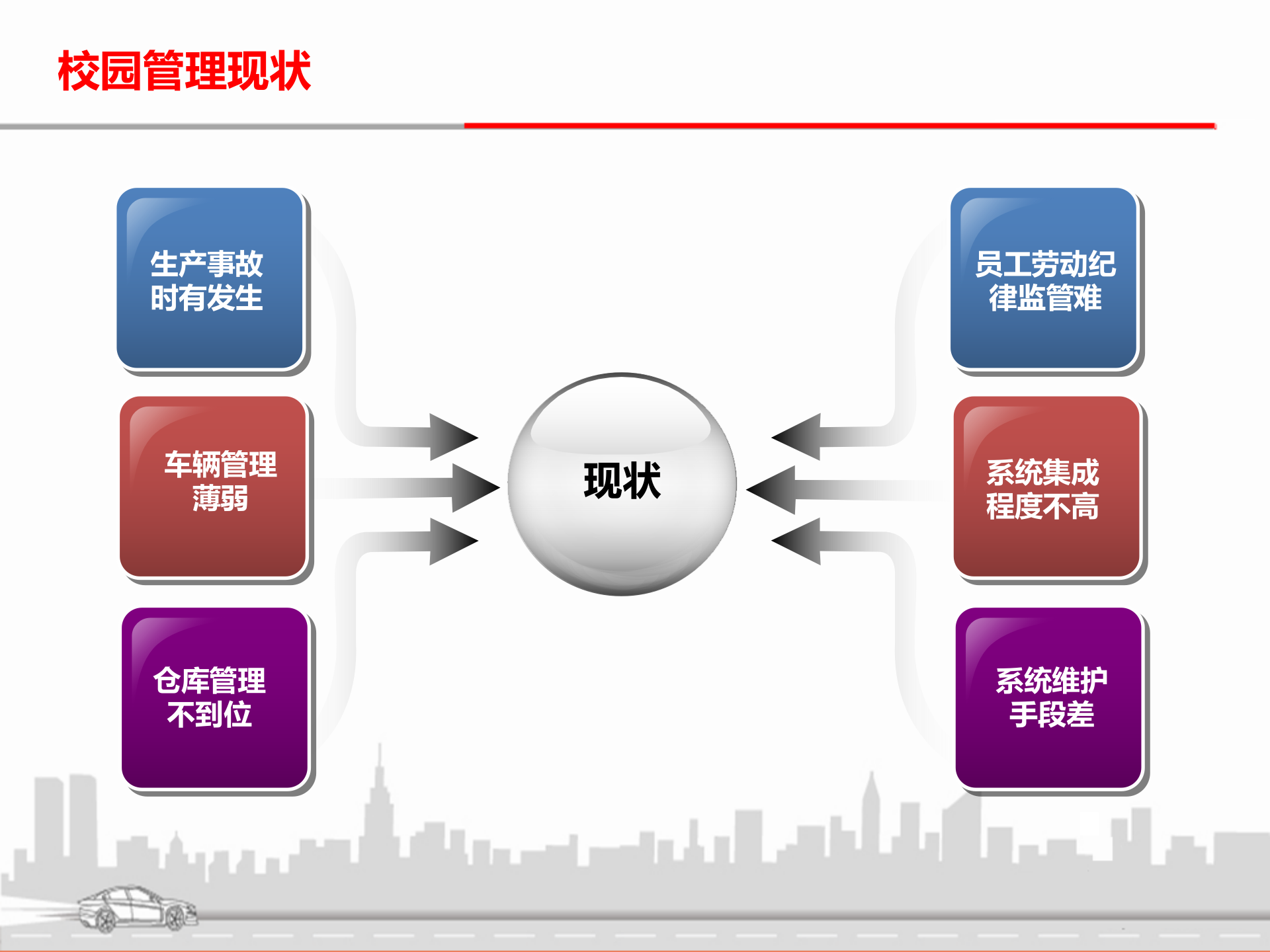 校园管理现状

生产事故时有发生

车辆管理薄弱

仓库管理不到位

现状

员工劳动纪律监管难

系统集成程度不高

系统维护手段差